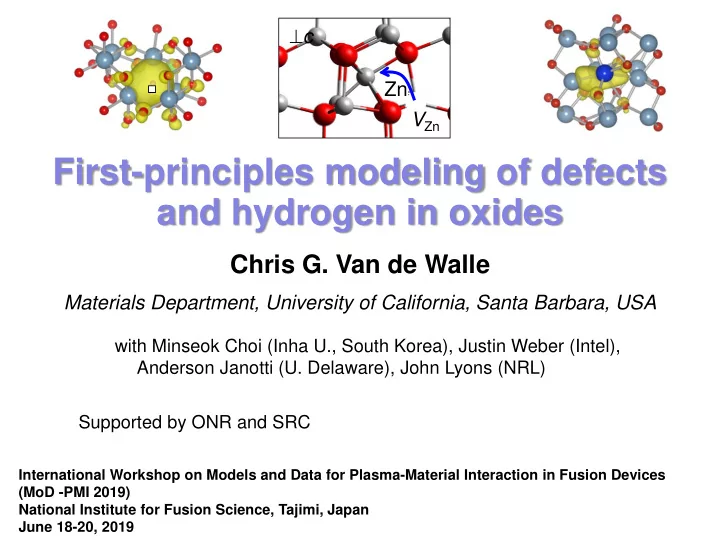 $\perp c$

Zn

$V_{Zn}$

First-principles modeling of defects and hydrogen in oxides

Chris G. Van de Walle

Materials Department, University of California, Santa Barbara, USA

with Minseok Choi (Inha U., South Korea), Justin Weber (Intel), Anderson Janotti (U. Delaware), John Lyons (NRL)

Supported by ONR and SRC

International Workshop on Models and Data for Plasma-Material Interaction in Fusion Devices (MoD -PMI 2019)
National Institute for Fusion Science, Tajimi, Japan
June 18-20, 2019